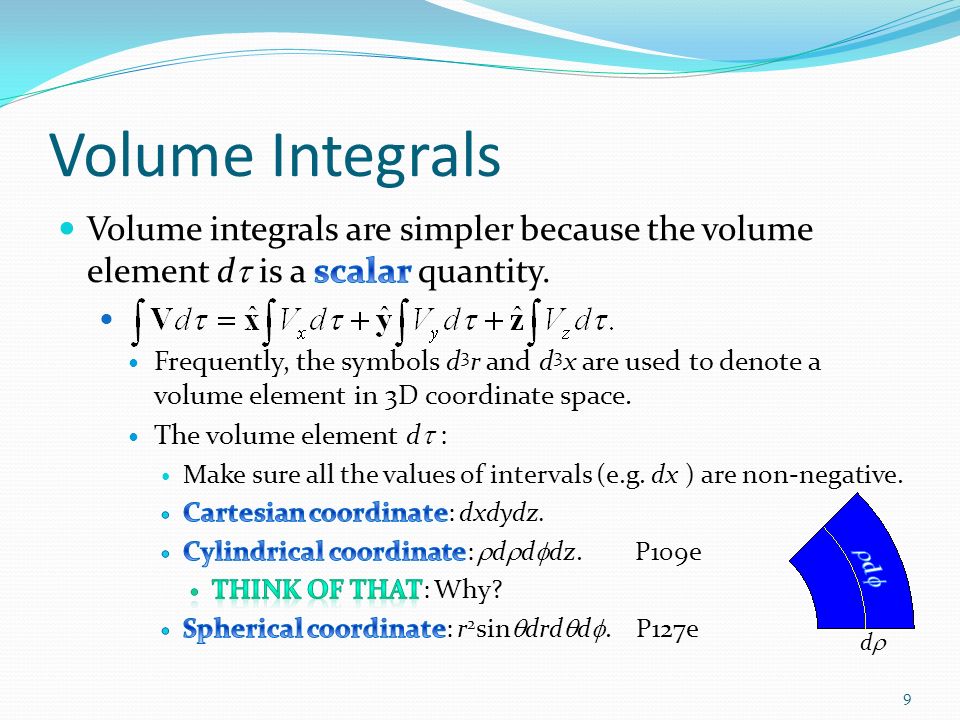 Volume Integrals

Volume integrals are simpler because the volume element $d\tau$ is a scalar quantity.

$\int \mathbf{V} d\tau = \hat{\mathbf{x}} \int V_x d\tau + \hat{\mathbf{y}} \int V_y d\tau + \hat{\mathbf{z}} \int V_z d\tau.$

Frequently, the symbols $d^3r$ and $d^3x$ are used to denote a volume element in 3D coordinate space.

The volume element $d\tau$ :

Make sure all the values of intervals (e.g. $dx$ ) are non-negative.

Cartesian coordinate: $dxdydz$.

Cylindrical coordinate: $\rho d\rho d\phi dz$. P109e

THINK OF THAT: Why?

Spherical coordinate: $r^2 \sin\theta dr d\theta d\phi$. P127e

$\rho d\phi$

$d\rho$

9